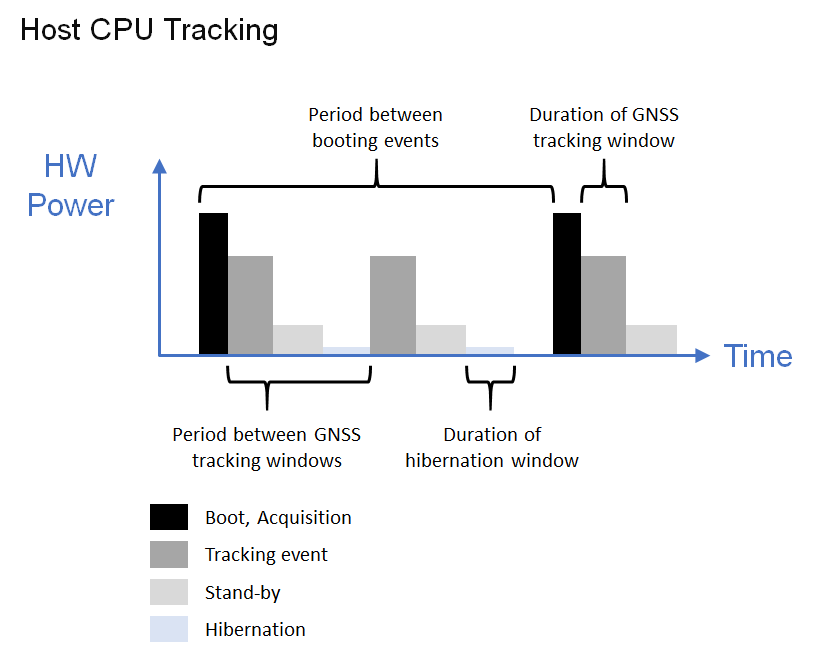 Host CPU Tracking

Period between booting events

Duration of GNSS tracking window

HW Power

Time

Period between GNSS tracking windows

Duration of hibernation window

Boot, Acquisition

Tracking event

Stand-by

Hibernation